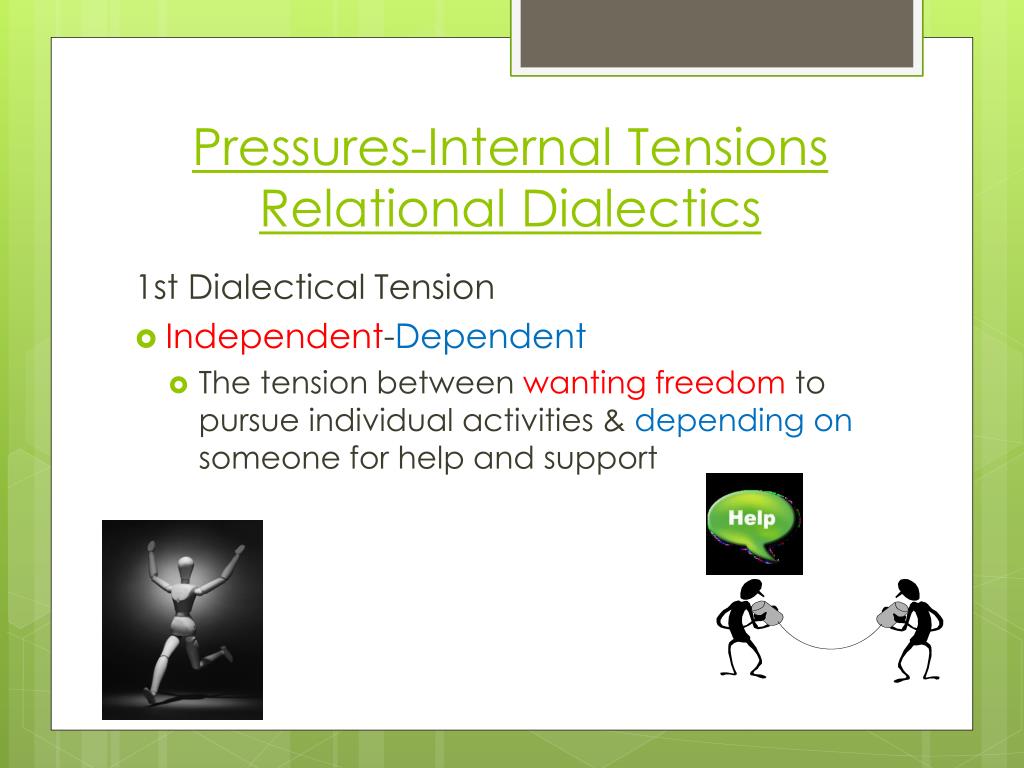 Pressures-Internal Tensions Relational Dialectics

1st Dialectical Tension

Independent-Dependent

The tension between wanting freedom to pursue individual activities & depending on someone for help and support

Help